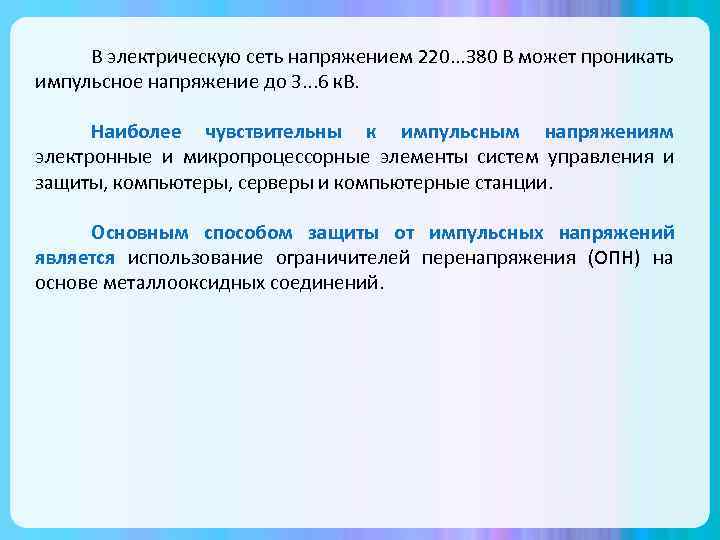 В электрическую сеть напряжением 220...380 В может проникать импульсное напряжение до 3...6 кВ.

Наиболее чувствительны к импульсным напряжениям электронные и микропроцессорные элементы систем управления и защиты, компьютеры, серверы и компьютерные станции.

Основным способом защиты от импульсных напряжений является использование ограничителей перенапряжения (ОПН) на основе металлооксидных соединений.